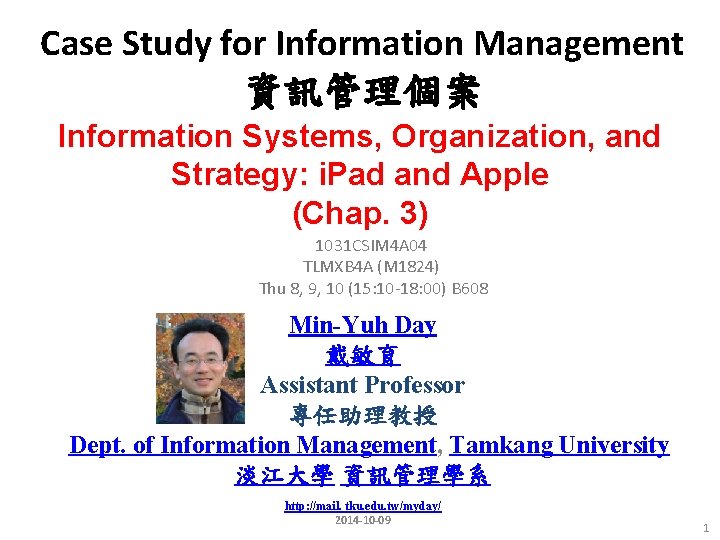 Case Study for Information Management
資訊管理個案
Information Systems, Organization, and Strategy: iPad and Apple
(Chap. 3)

1031CSIM4A04
TLMXB4A (M1824)
Thu 8, 9, 10 (15:10-18:00) B608

Min-Yuh Day
戴敏育
Assistant Professor
專任助理教授
Dept. of Information Management, Tamkang University
淡江大學 資訊管理學系

http://mail. tku.edu.tw/myday/
2014-10-09

1